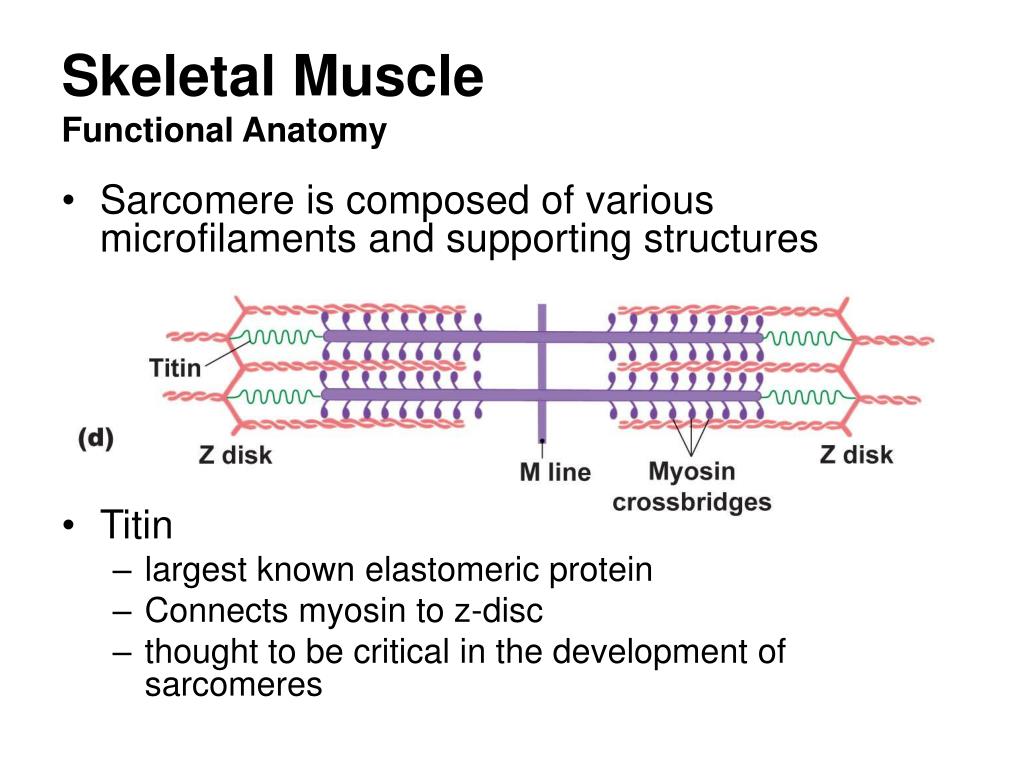 Skeletal Muscle
Functional Anatomy

• Sarcomere is composed of various microfilaments and supporting structures

Titin
(d)
Z disk
M line
Myosin crossbridges
Z disk

• Titin
– largest known elastomeric protein
– Connects myosin to z-disc
– thought to be critical in the development of sarcomeres